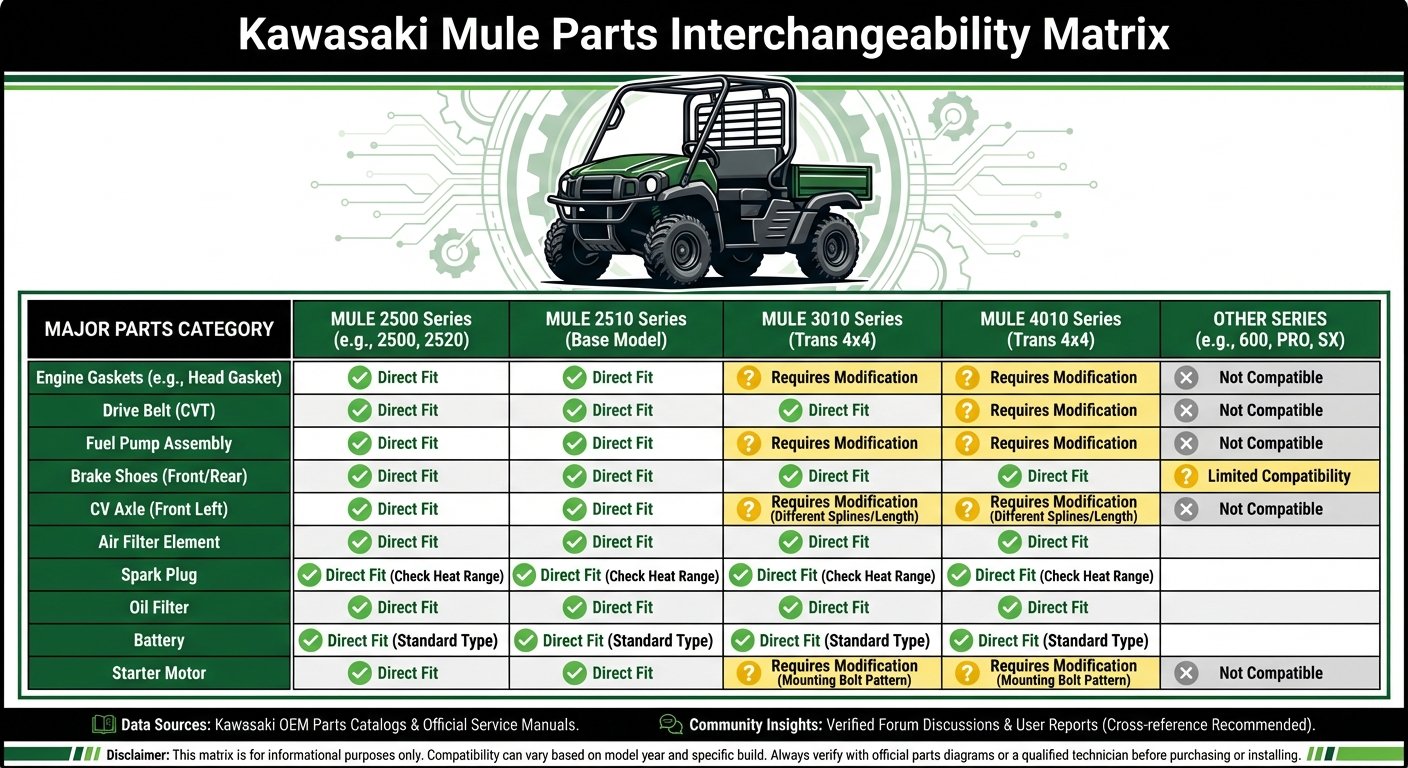 Kawasaki Mule Parts Interchangeability Matrix

| MAJOR PARTS CATEGORY | MULE 2500 Series (e.g., 2500, 2520) | MULE 2510 Series (Base Model) | MULE 3010 Series (Trans 4x4) | MULE 4010 Series (Trans 4x4) | OTHER SERIES (e.g., 600, PRO, SX) |
|---|---|---|---|---|---|
| Engine Gaskets (e.g., Head Gasket) | Direct Fit | Direct Fit | Requires Modification | Requires Modification | Not Compatible |
| Drive Belt (CVT) | Direct Fit | Direct Fit | Direct Fit | Requires Modification | Not Compatible |
| Fuel Pump Assembly | Direct Fit | Direct Fit | Requires Modification | Requires Modification | Not Compatible |
| Brake Shoes (Front/Rear) | Direct Fit | Direct Fit | Direct Fit | Direct Fit | Limited Compatibility |
| CV Axle (Front Left) | Direct Fit | Direct Fit | Requires Modification (Different Splines/Length) | Requires Modification (Different Splines/Length) | Not Compatible |
| Air Filter Element | Direct Fit | Direct Fit | Direct Fit | Direct Fit | |
| Spark Plug | Direct Fit (Check Heat Range) | Direct Fit (Check Heat Range) | Direct Fit (Check Heat Range) | Direct Fit (Check Heat Range) | |
| Oil Filter | Direct Fit | Direct Fit | Direct Fit | Direct Fit | |
| Battery | Direct Fit (Standard Type) | Direct Fit (Standard Type) | Direct Fit (Standard Type) | Direct Fit (Standard Type) | |
| Starter Motor | Direct Fit | Direct Fit | Requires Modification (Mounting Bolt Pattern) | Requires Modification (Mounting Bolt Pattern) | Not Compatible |

Data Sources: Kawasaki OEM Parts Catalogs & Official Service Manuals.

Community Insights: Verified Forum Discussions & User Reports (Cross-reference Recommended).

Disclaimer: This matrix is for informational purposes only. Compatibility can vary based on model year and specific build. Always verify with official parts diagrams or a qualified technician before purchasing or installing.